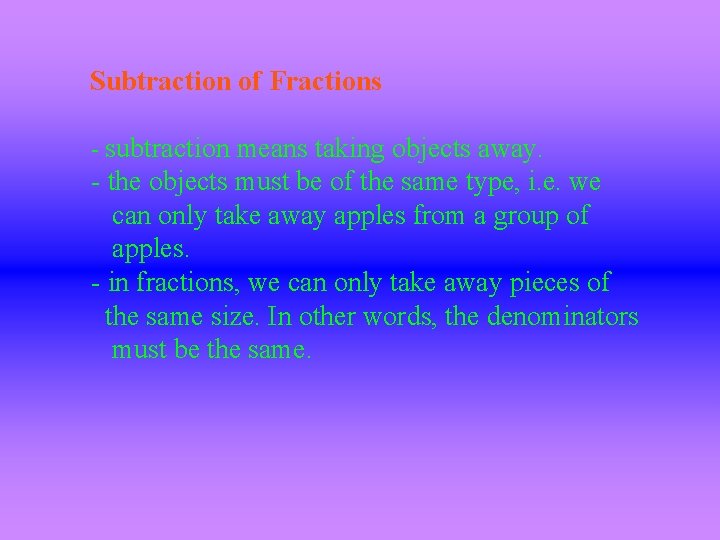 Subtraction of Fractions

- subtraction means taking objects away.
- the objects must be of the same type, i.e. we can only take away apples from a group of apples.
- in fractions, we can only take away pieces of the same size. In other words, the denominators must be the same.